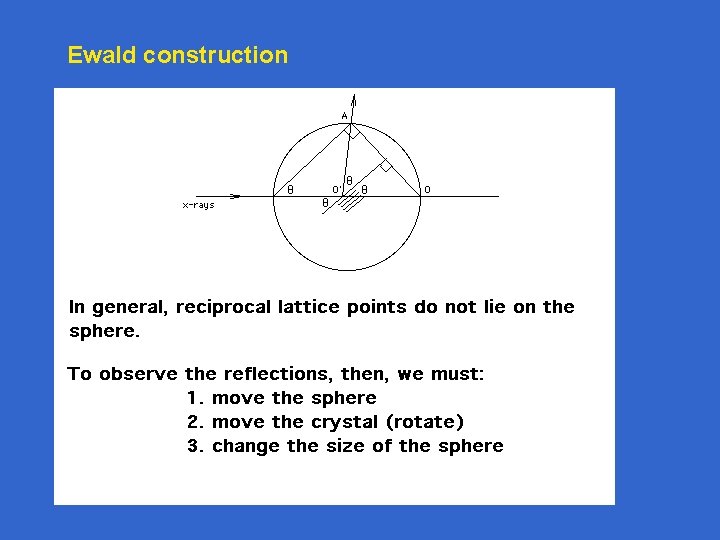 Ewald construction

A

x-rays

θ

O'

θ

θ

θ

O

In general, reciprocal lattice points do not lie on the sphere.

To observe the reflections, then, we must:
1. move the sphere
2. move the crystal (rotate)
3. change the size of the sphere